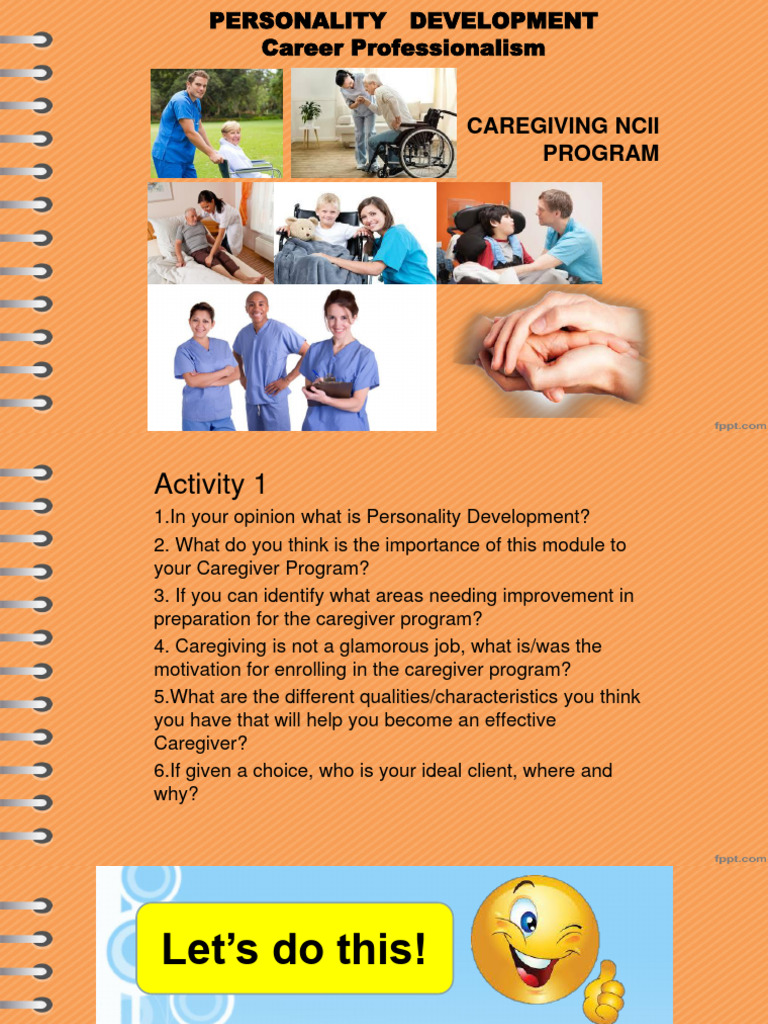 PERSONALITY DEVELOPMENT
Career Professionalism

CAREGIVING NCII PROGRAM

fppt.com

Activity 1

1.In your opinion what is Personality Development?

2. What do you think is the importance of this module to your Caregiver Program?

3. If you can identify what areas needing improvement in preparation for the caregiver program?

4. Caregiving is not a glamorous job, what is/was the motivation for enrolling in the caregiver program?

5.What are the different qualities/characteristics you think you have that will help you become an effective Caregiver?

6.If given a choice, who is your ideal client, where and why?

fppt.com

Let's do this!